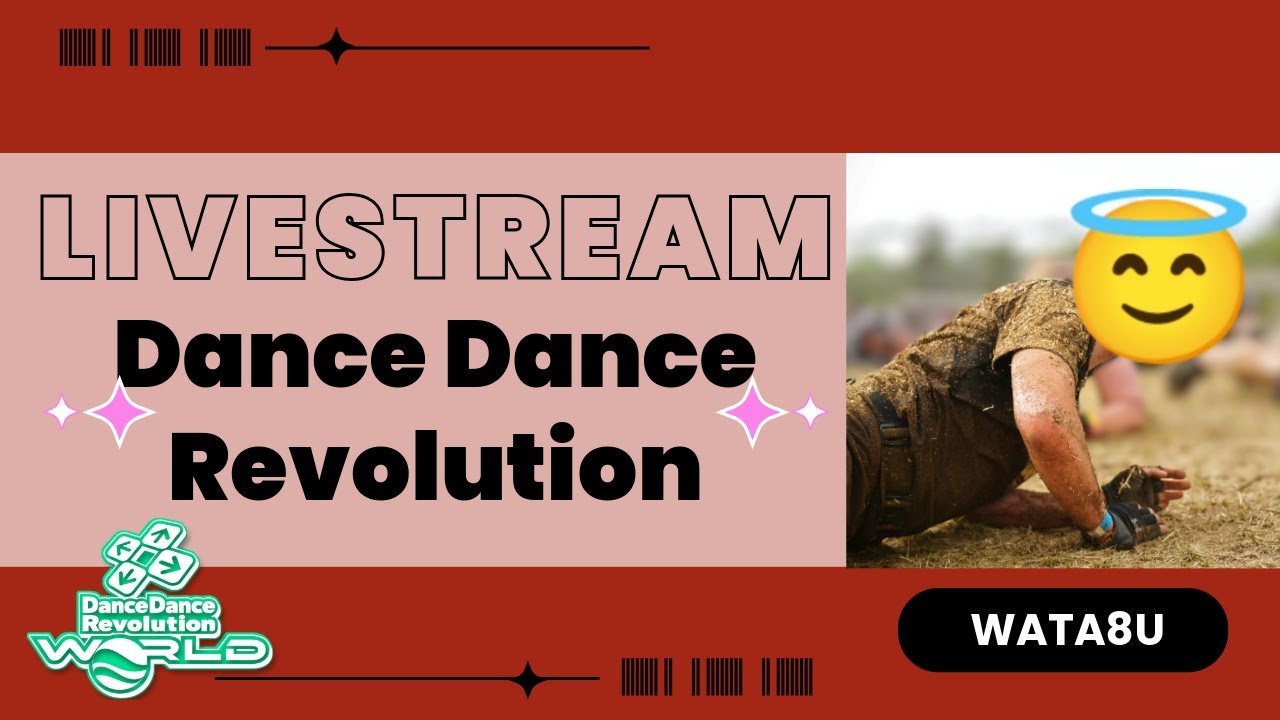 LIVESTREAM
Dance Dance Revolution

DanceDance Revolution
WORLD

WATA8U